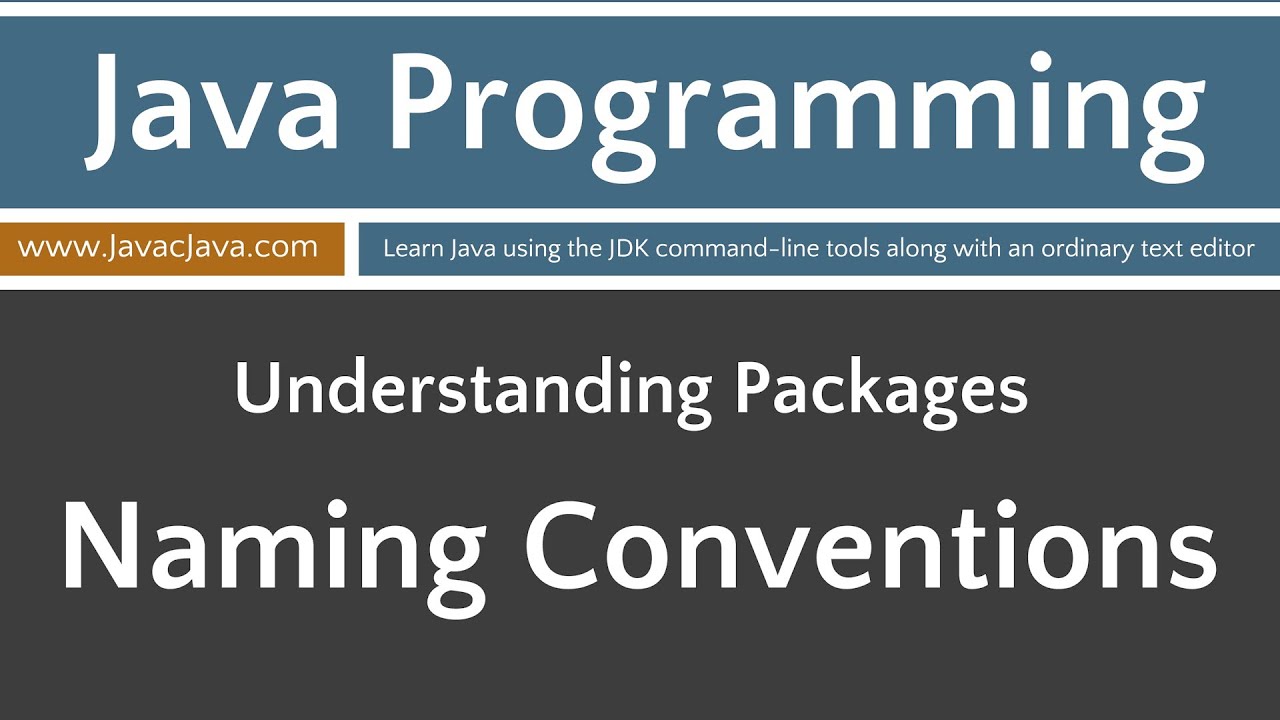 Java Programming

www.JavacJava.com

Learn Java using the JDK command-line tools along with an ordinary text editor

Understanding Packages

Naming Conventions